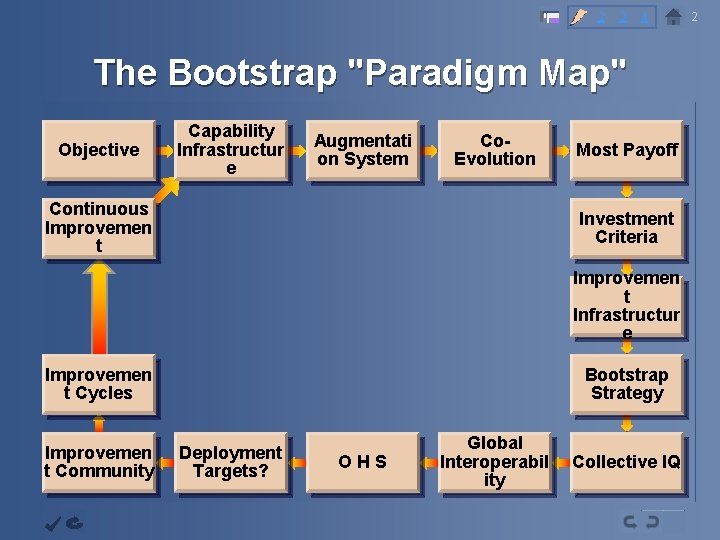 2

The Bootstrap "Paradigm Map"

Objective

Capability Infrastructure

Augmentation System

Co-Evolution

Most Payoff

Investment Criteria

Improvement Infrastructure

Bootstrap Strategy

Collective IQ

Global Interoperability

O H S

Deployment Targets?

Improvement Community

Improvement Cycles

Continuous Improvement